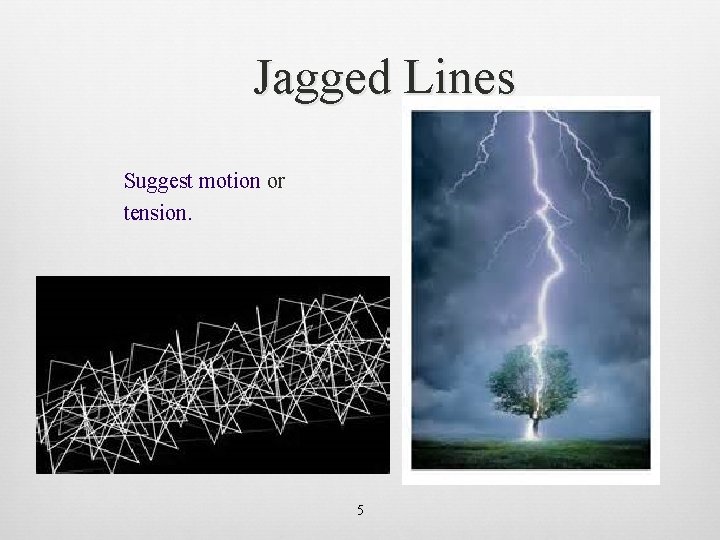 Jagged Lines

Suggest motion or tension.

5